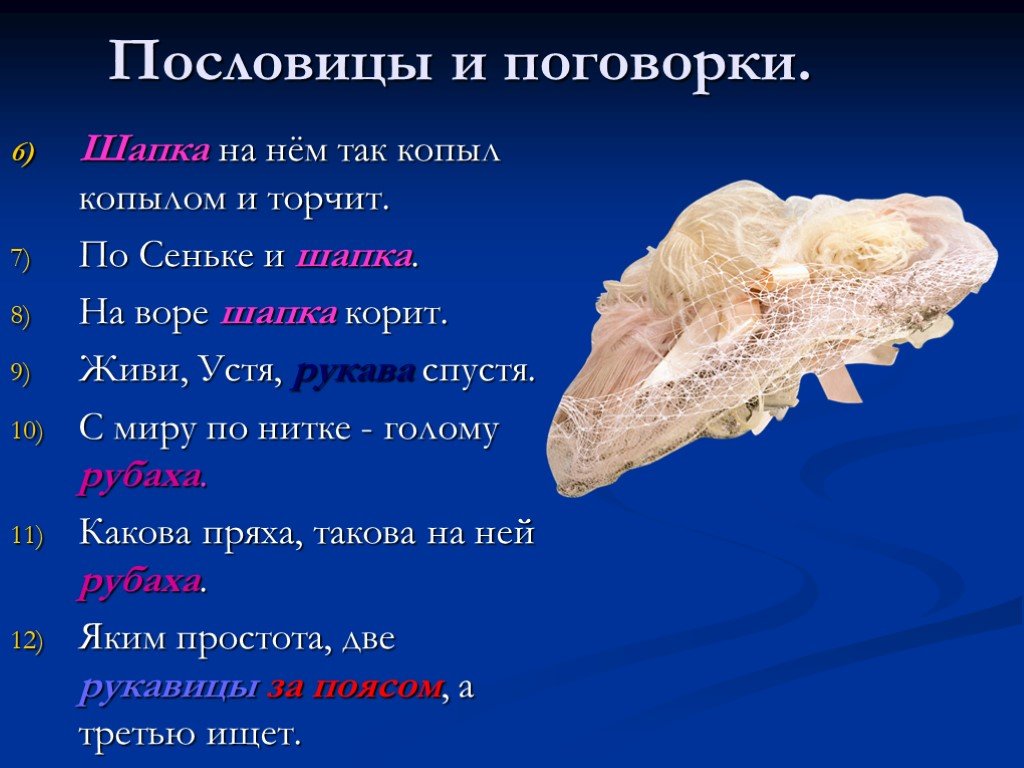 Пословицы и поговорки.

6) Шапка на нём так копыл копылом и торчит.

7) По Сеньке и шапка.

8) На воре шапка корит.

9) Живи, Устя, рукава спустя.

10) С миру по нитке - голому рубаха.

11) Какова пряха, такова на ней рубаха.

12) Яким простота, две рукавицы за поясом, а третью ищет.